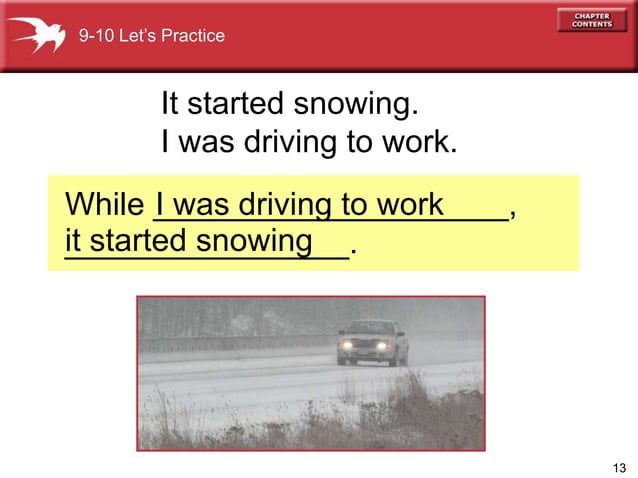 9-10 Let's Practice

CHAPTER CONTENTS

It started snowing.
I was driving to work.

While I was driving to work,
it started snowing.

13